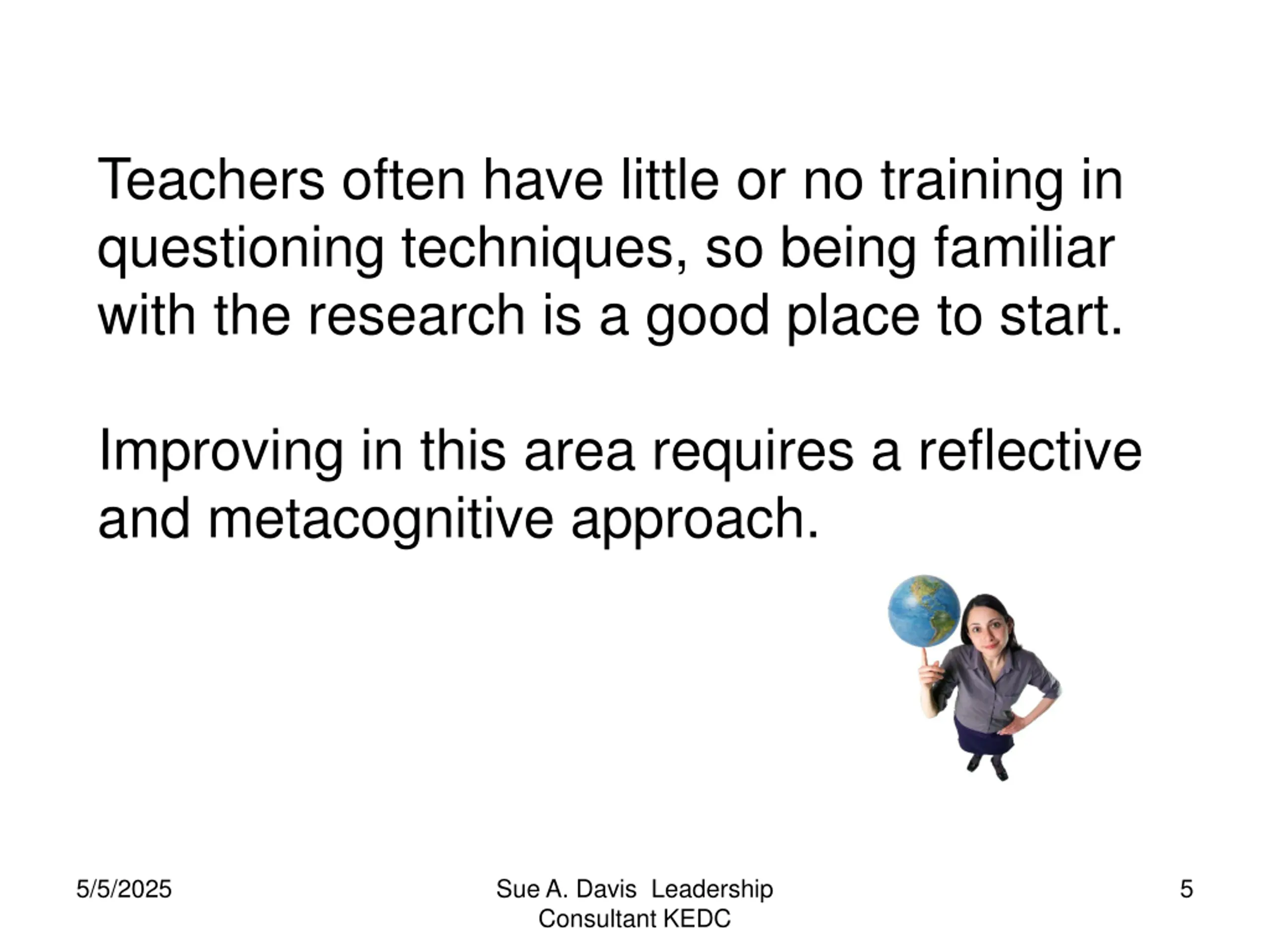 Teachers often have little or no training in questioning techniques, so being familiar with the research is a good place to start.

Improving in this area requires a reflective and metacognitive approach.

5/5/2025

Sue A. Davis Leadership Consultant KEDC

5